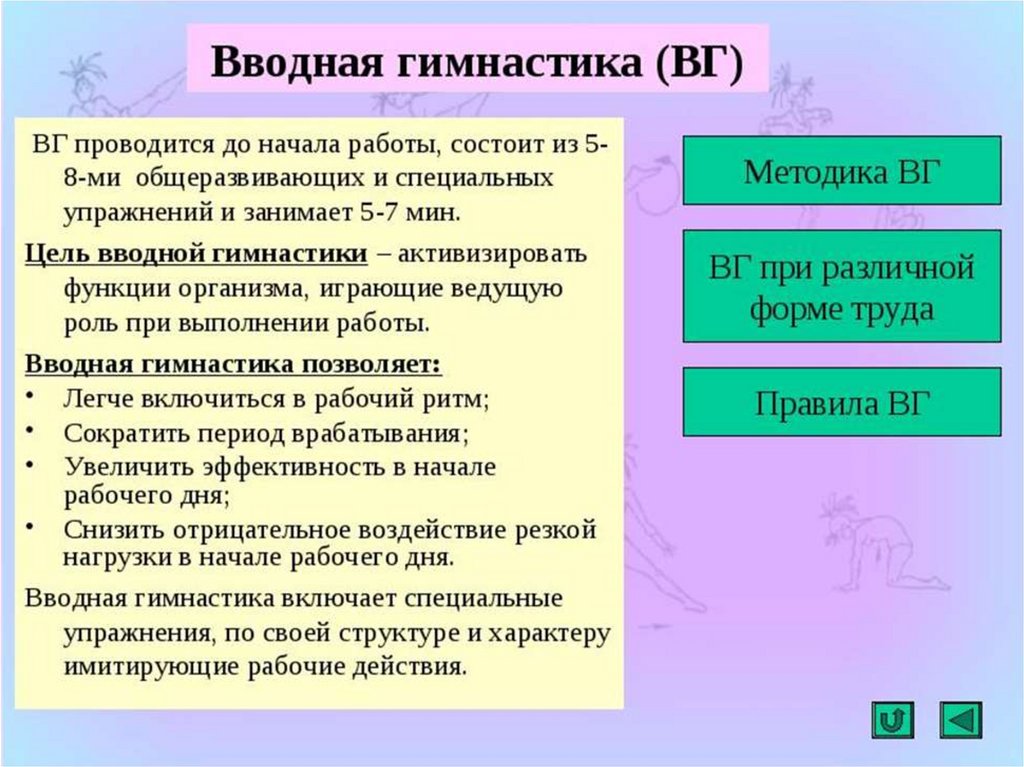 Вводная гимнастика (ВГ)

ВГ проводится до начала работы, состоит из 5-8-ми общеразвивающих и специальных упражнений и занимает 5-7 мин.

Цель вводной гимнастики – активизировать функции организма, играющие ведущую роль при выполнении работы.

Вводная гимнастика позволяет:
• Легче включиться в рабочий ритм;
• Сократить период врабатывания;
• Увеличить эффективность в начале рабочего дня;
• Снизить отрицательное воздействие резкой нагрузки в начале рабочего дня.

Вводная гимнастика включает специальные упражнения, по своей структуре и характеру имитирующие рабочие действия.

Методика ВГ

ВГ при различной форме труда

Правила ВГ